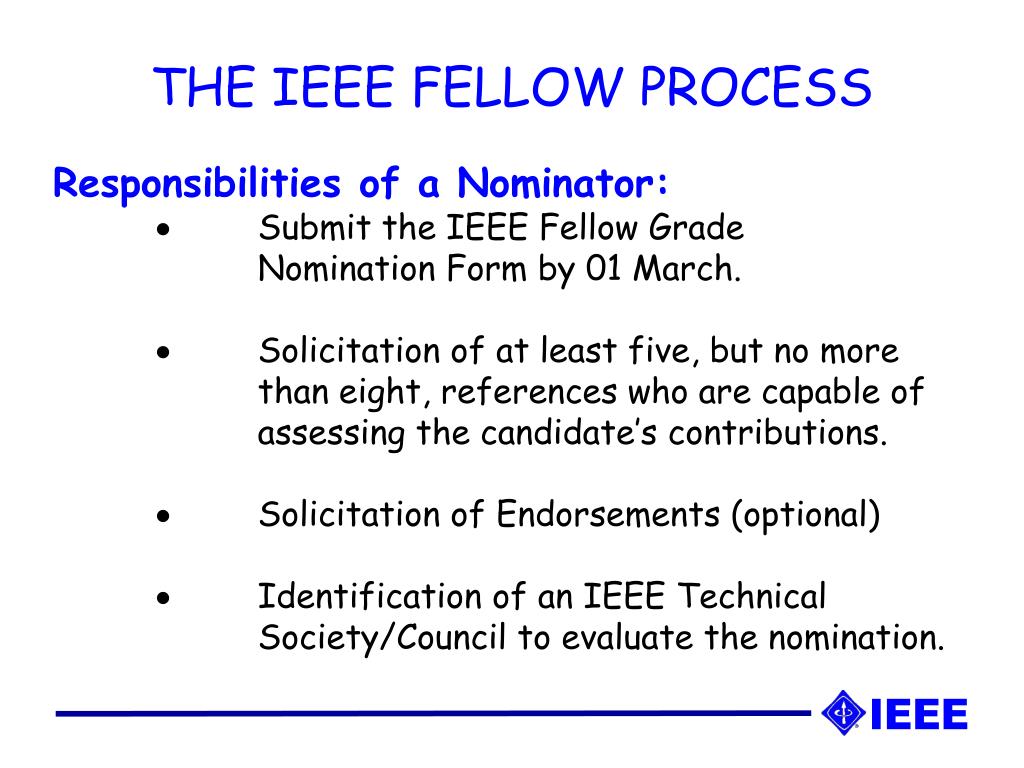 THE IEEE FELLOW PROCESS

Responsibilities of a Nominator:

• Submit the IEEE Fellow Grade Nomination Form by 01 March.

• Solicitation of at least five, but no more than eight, references who are capable of assessing the candidate’s contributions.

• Solicitation of Endorsements (optional)

• Identification of an IEEE Technical Society/Council to evaluate the nomination.

IEEE